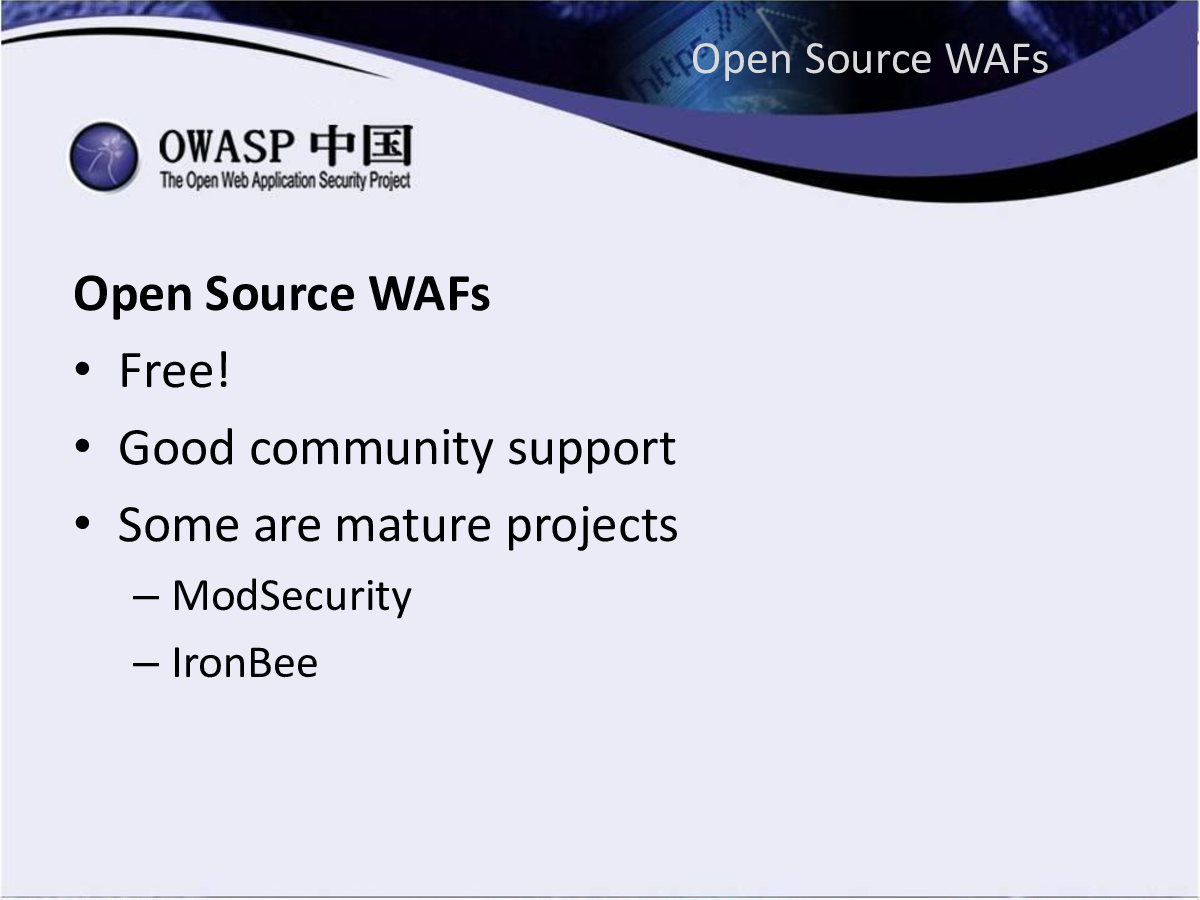 Open Source WAFs

OWASP 中国
The Open Web Application Security Project

Open Source WAFs
• Free!
• Good community support
• Some are mature projects
– ModSecurity
– IronBee